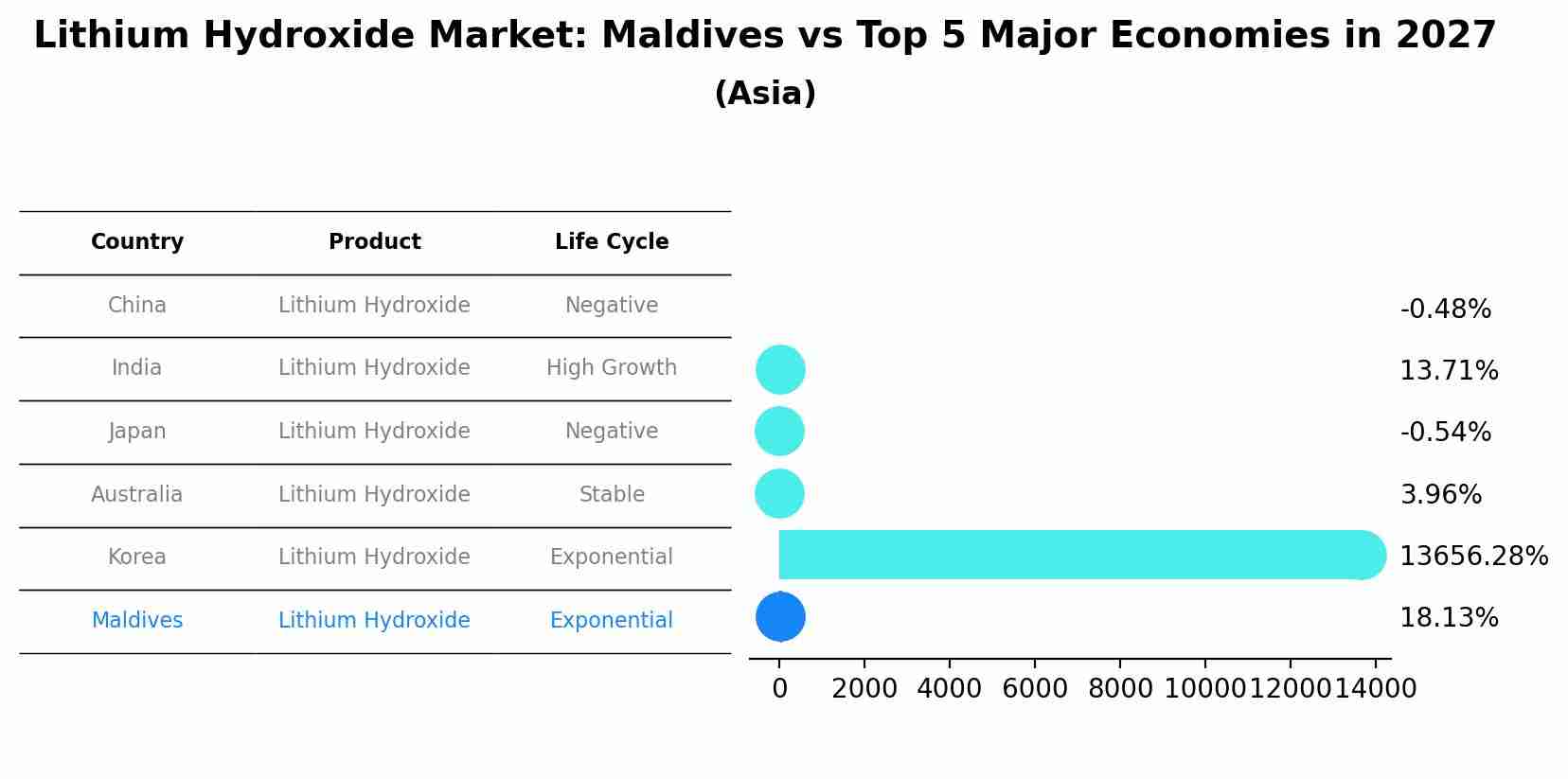 Lithium Hydroxide Market: Maldives vs Top 5 Major Economies in 2027
(Asia)

| Country | Product | Life Cycle |
|---|---|---|
| China | Lithium Hydroxide | Negative |
| India | Lithium Hydroxide | High Growth |
| Japan | Lithium Hydroxide | Negative |
| Australia | Lithium Hydroxide | Stable |
| Korea | Lithium Hydroxide | Exponential |
| Maldives | Lithium Hydroxide | Exponential |

-0.48%
13.71%
-0.54%
3.96%
13656.28%
18.13%

0 2000 4000 6000 8000 10000 12000 14000